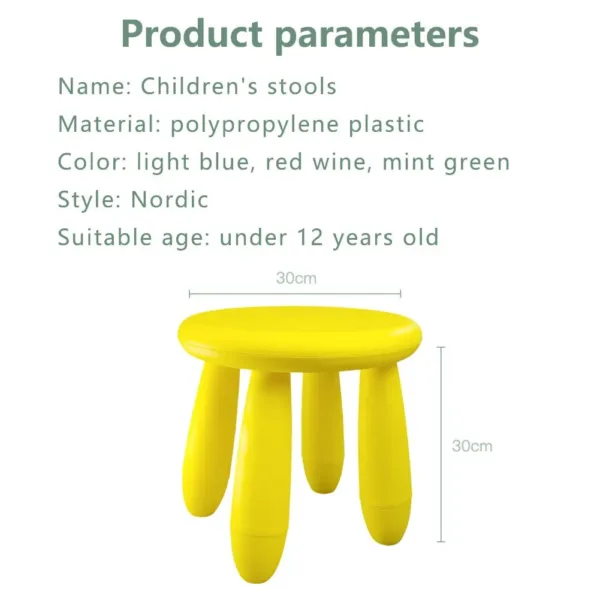 Product parameters

Name: Children's stools
Material: polypropylene plastic
Color: light blue, red wine, mint green
Style: Nordic
Suitable age: under 12 years old

30cm

30cm